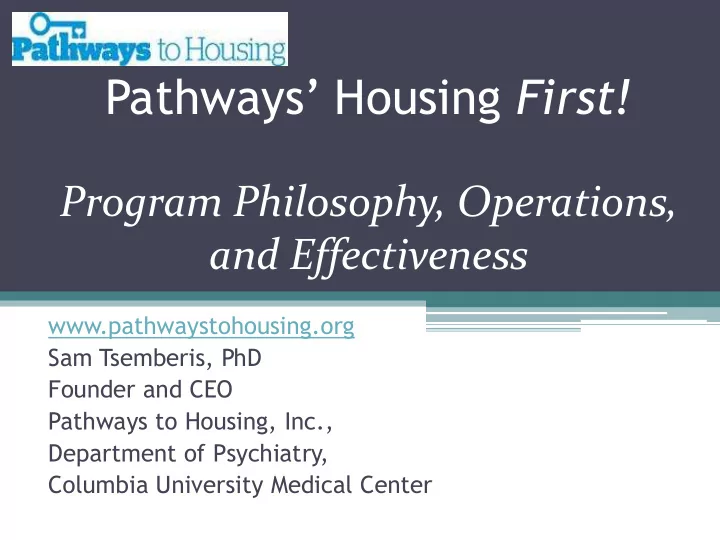 Pathways to Housing

Pathways' Housing First!

Program Philosophy, Operations, and Effectiveness

www.pathwaystohousing.org
Sam Tsemberis, PhD
Founder and CEO
Pathways to Housing, Inc.,
Department of Psychiatry,
Columbia University Medical Center